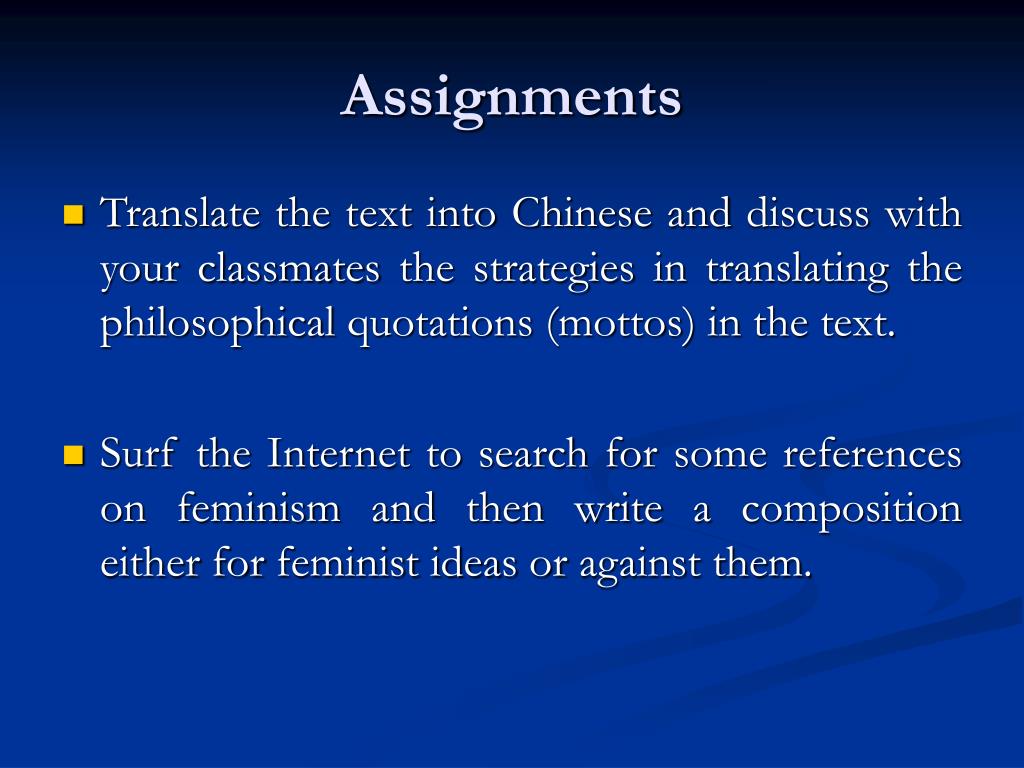 Assignments

Translate the text into Chinese and discuss with your classmates the strategies in translating the philosophical quotations (mottos) in the text.

Surf the Internet to search for some references on feminism and then write a composition either for feminist ideas or against them.